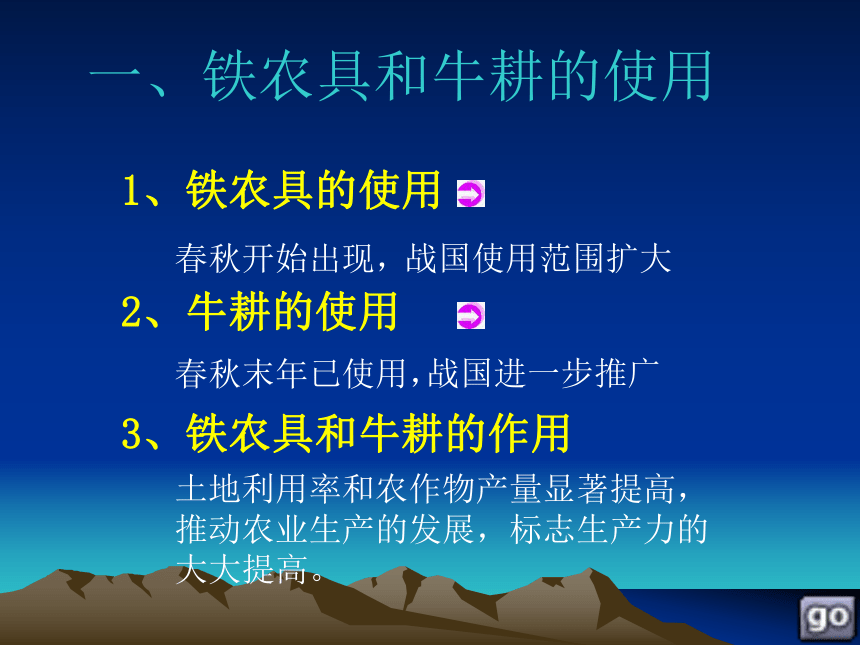 一、铁农具和牛耕的使用

1、铁农具的使用

春秋开始出现，战国使用范围扩大

2、牛耕的使用

春秋末年已使用,战国进一步推广

3、铁农具和牛耕的作用

土地利用率和农作物产量显著提高，推动农业生产的发展，标志生产力的大大提高。

go